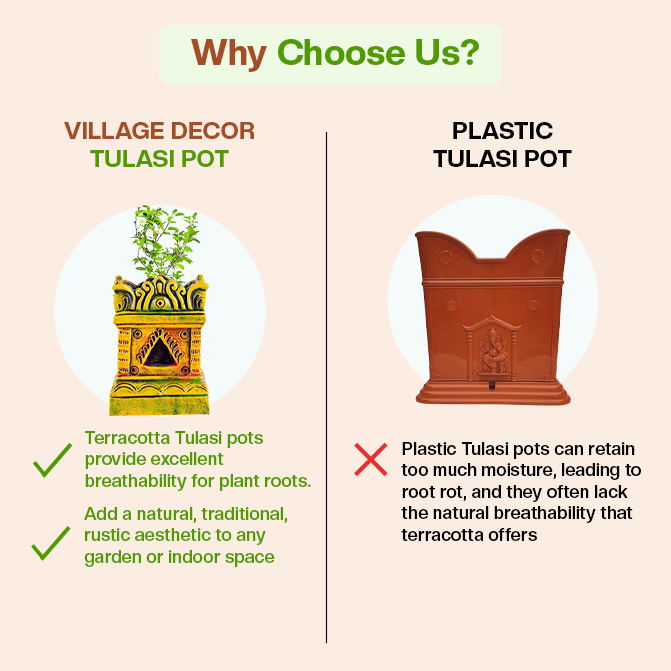 Why Choose Us?

VILLAGE DECOR
TULASI POT

Terracotta Tulasi pots provide excellent breathability for plant roots.

Add a natural, traditional, rustic aesthetic to any garden or indoor space

PLASTIC
TULASI POT

Plastic Tulasi pots can retain too much moisture, leading to root rot, and they often lack the natural breathability that terracotta offers